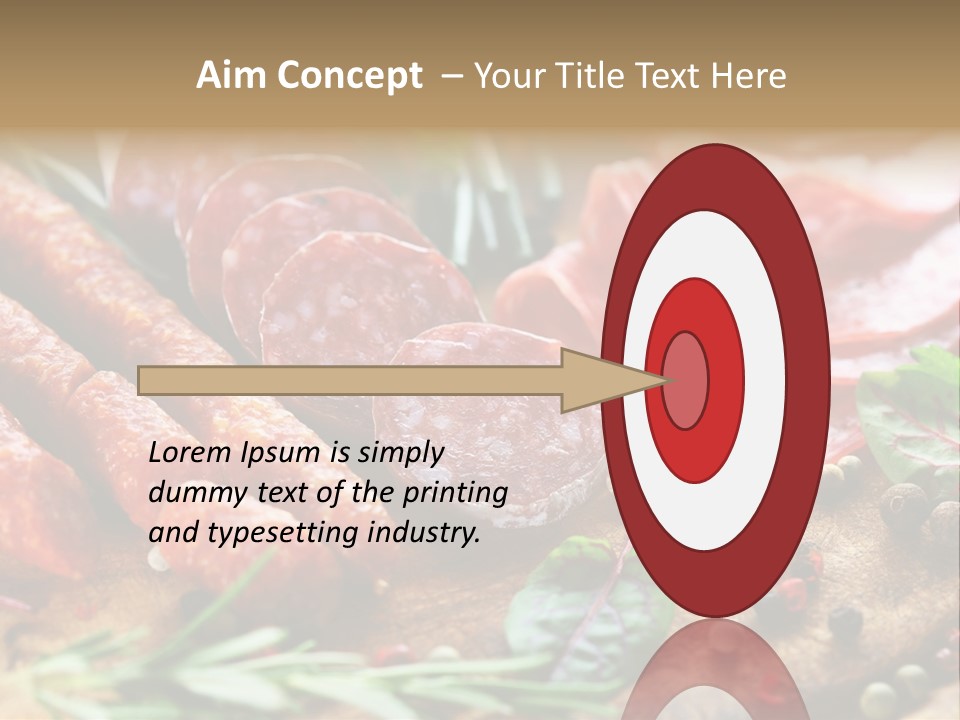 Aim Concept – Your Title Text Here

Lorem Ipsum is simply dummy text of the printing and typesetting industry.